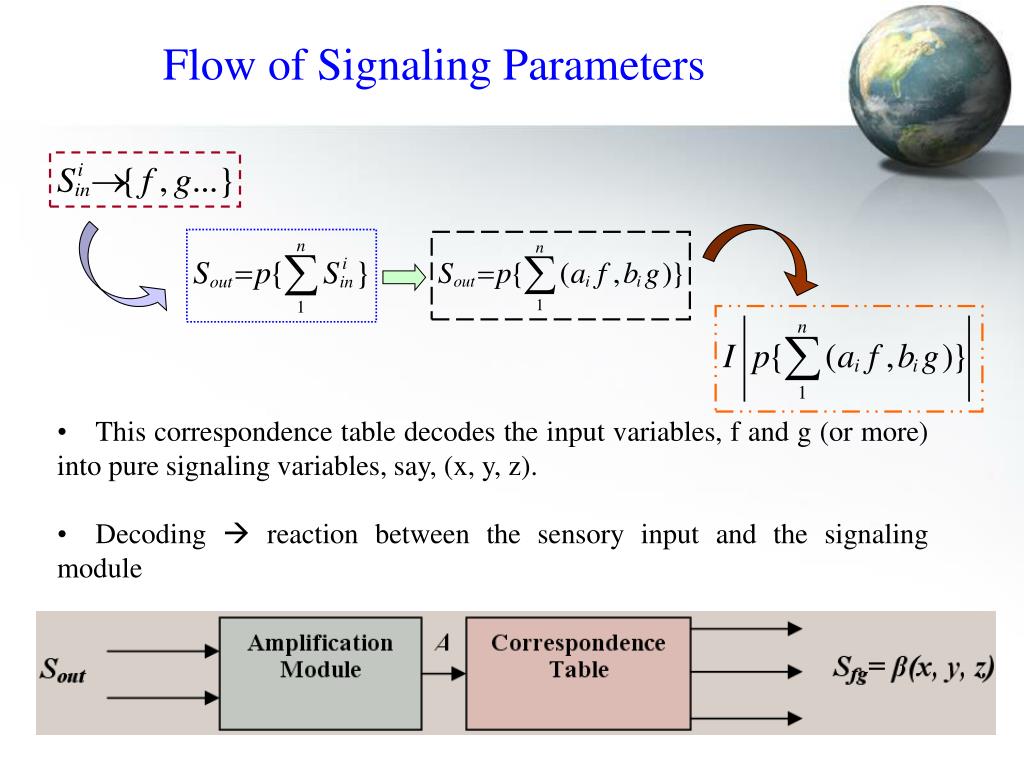 Flow of Signaling Parameters

$S_{in}^{i} \rightarrow \{f, g...\}$

$S_{out} = p\{\sum_{1}^{n} S_{in}^{i}\}$

$S_{out} = p\{\sum_{1}^{n} (a_i f, b_i g)\}$

$I \left| p\{\sum_{1}^{n} (a_i f, b_i g)\} \right|$

• This correspondence table decodes the input variables, f and g (or more) into pure signaling variables, say, (x, y, z).

• Decoding → reaction between the sensory input and the signaling module

$S_{out}$

Amplification Module

$A$

Correspondence Table

$S_{fg} = \beta(x, y, z)$